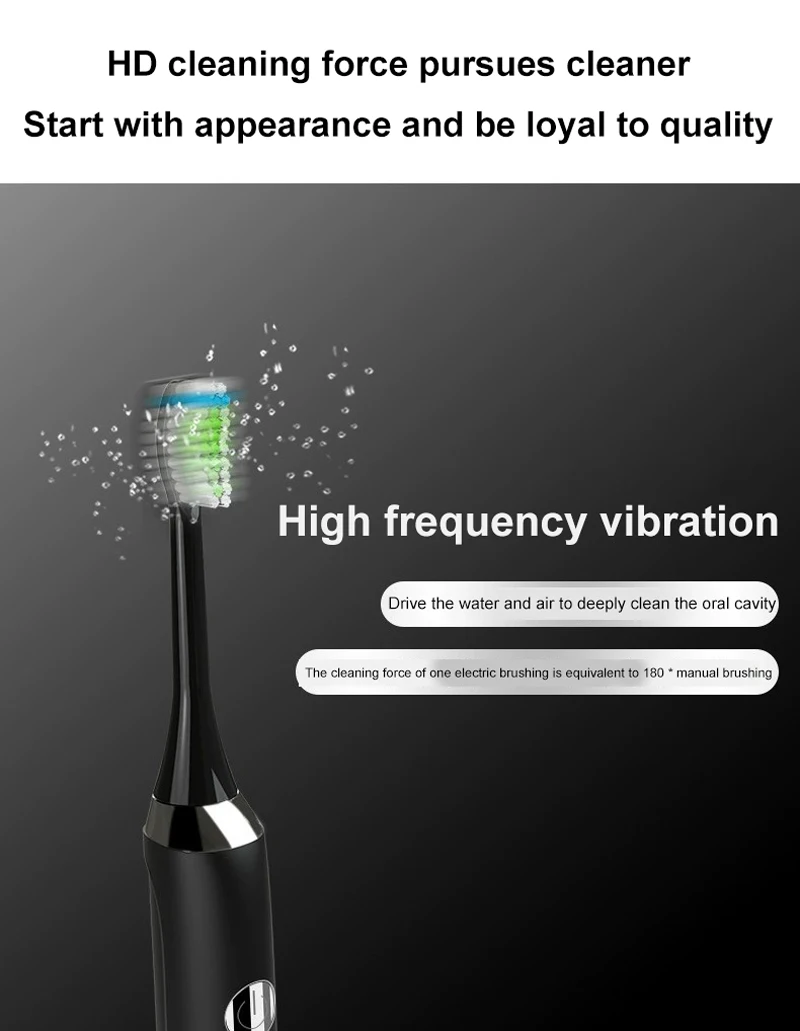 HD cleaning force pursues cleaner
Start with appearance and be loyal to quality

High frequency vibration

Drive the water and air to deeply clean the oral cavity

The cleaning force of one electric brushing is equivalent to 180 * manual brushing